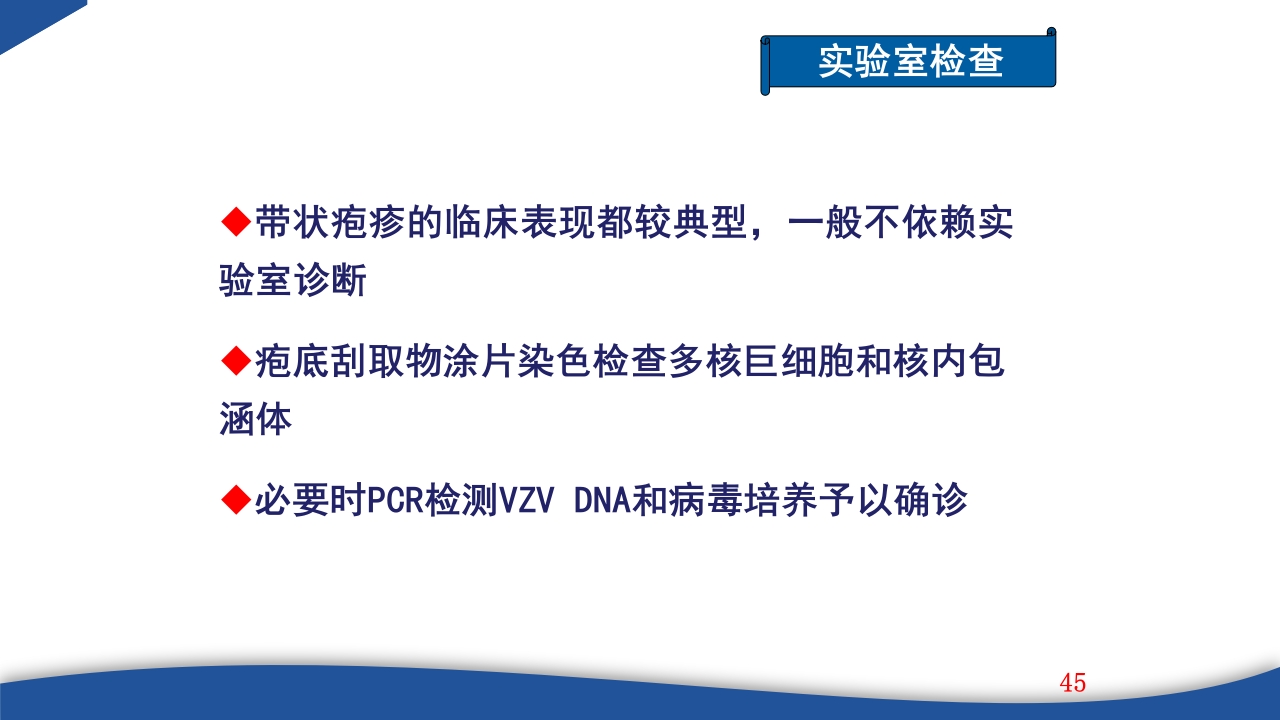 实验室检查

◆带状疱疹的临床表现都较典型，一般不依赖实验室诊断

◆疱底刮取物涂片染色检查多核巨细胞和核内包涵体

◆必要时PCR检测VZV DNA和病毒培养予以确诊

45